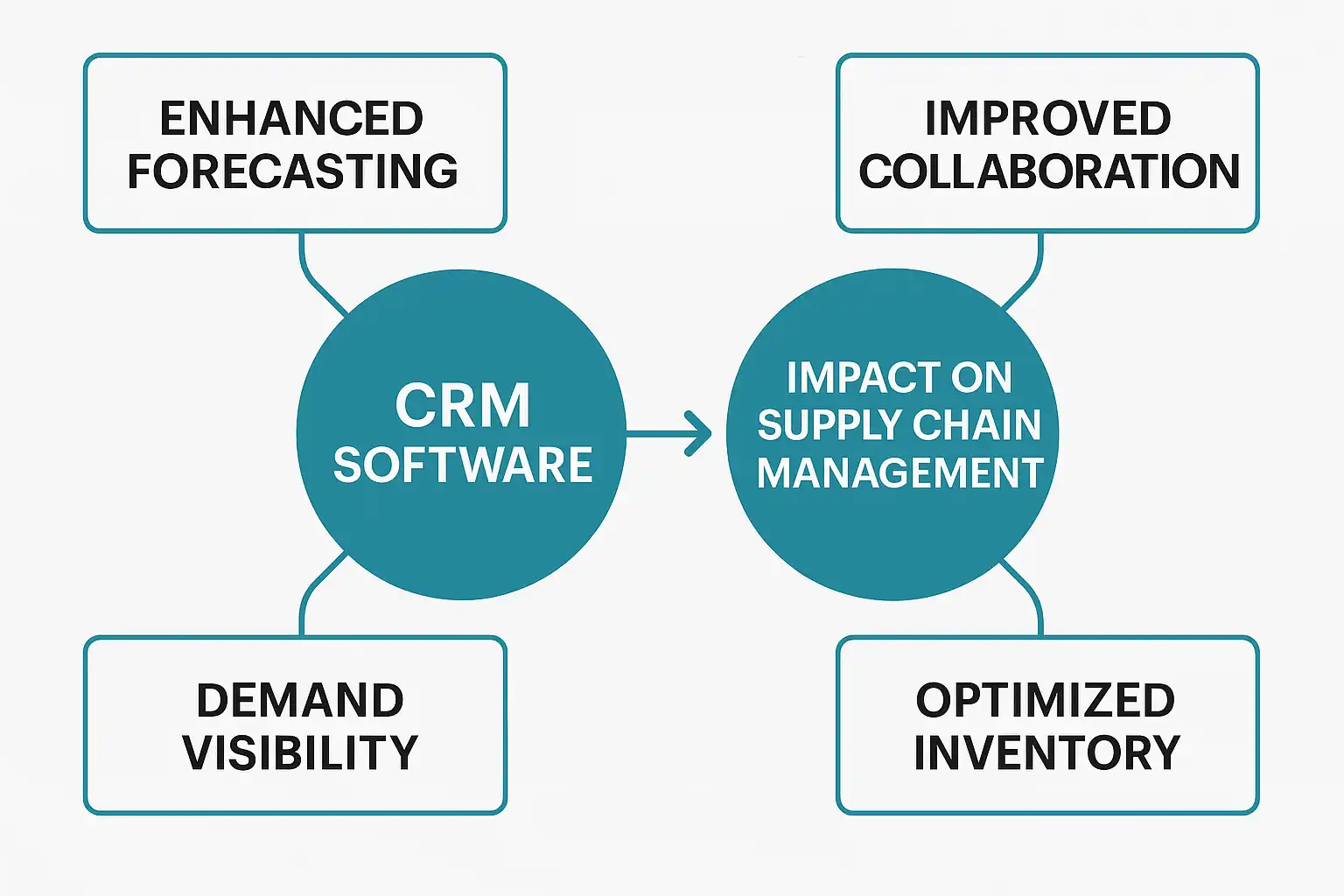 ENHANCED FORECASTING

IMPROVED COLLABORATION

CRM SOFTWARE

IMPACT ON SUPPLY CHAIN MANAGEMENT

DEMAND VISIBILITY

OPTIMIZED INVENTORY